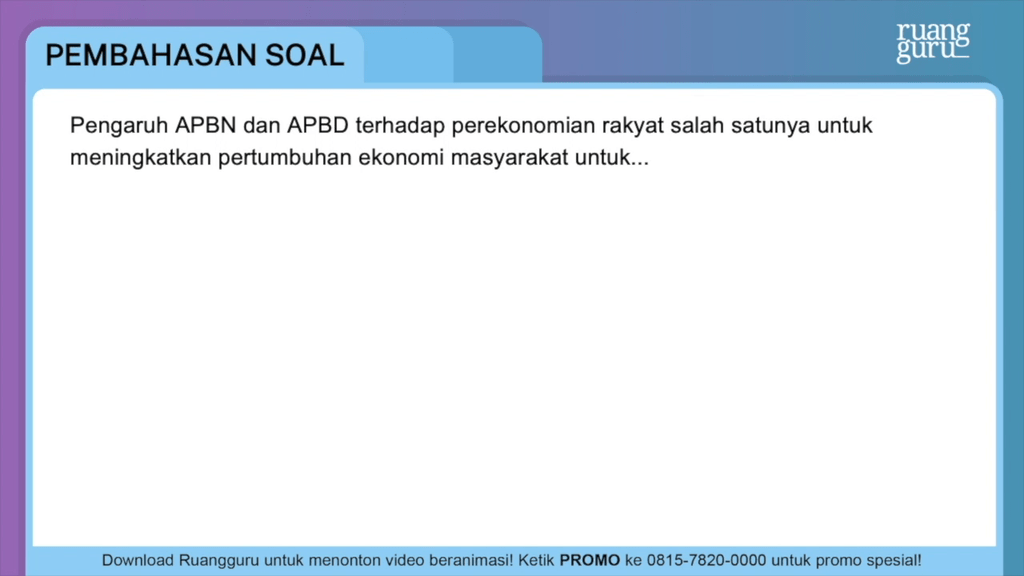 PEMBAHASAN SOAL

ruang guru

Pengaruh APBN dan APBD terhadap perekonomian rakyat salah satunya untuk meningkatkan pertumbuhan ekonomi masyarakat untuk...

Download Ruangguru untuk menonton video beranimasi! Ketik PROMO ke 0815-7820-0000 untuk promo spesial!